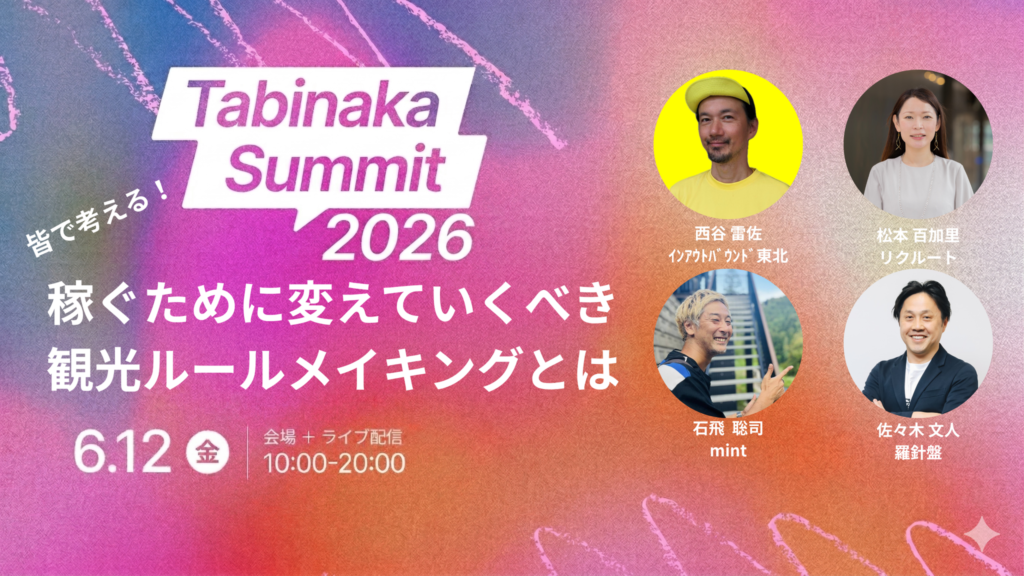 Tabinaka Summit 2026

皆で考える！

稼ぐために変えていくべき
観光ルールメイキングとは

6.12 金

会場 + ライブ配信
10:00-20:00

西谷 雷佐
ｲﾝｱｳﾄﾊﾞｳﾝﾄﾞ東北

松本 百加里
リクルート

石飛 聡司
mint

佐々木 文人
羅針盤